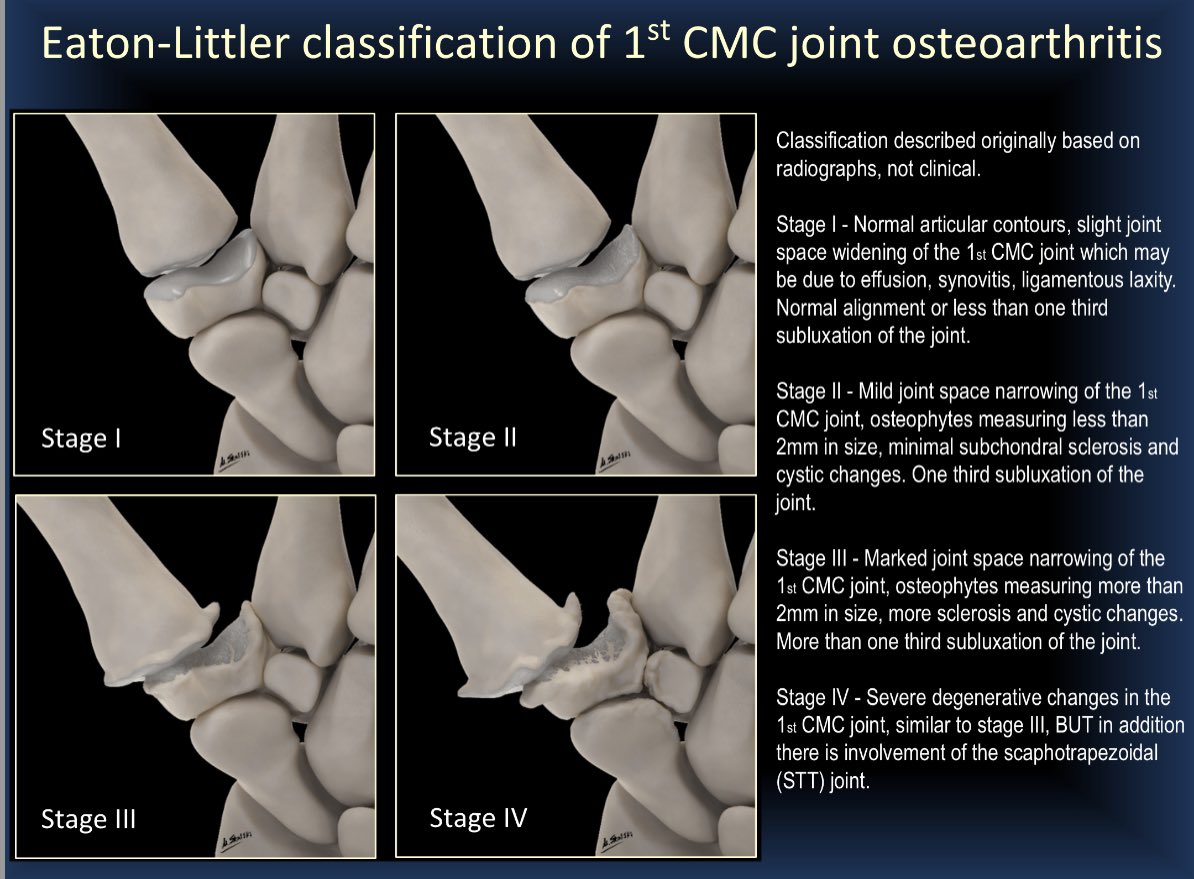 Eaton-Littler classification of 1$^{st}$ CMC joint osteoarthritis

Stage I

Stage II

Stage III

Stage IV

Classification described originally based on radiographs, not clinical.

Stage I - Normal articular contours, slight joint space widening of the 1$_{st}$ CMC joint which may be due to effusion, synovitis, ligamentous laxity. Normal alignment or less than one third subluxation of the joint.

Stage II - Mild joint space narrowing of the 1$_{st}$ CMC joint, osteophytes measuring less than 2mm in size, minimal subchondral sclerosis and cystic changes. One third subluxation of the joint.

Stage III - Marked joint space narrowing of the 1$_{st}$ CMC joint, osteophytes measuring more than 2mm in size, more sclerosis and cystic changes. More than one third subluxation of the joint.

Stage IV - Severe degenerative changes in the 1$_{st}$ CMC joint, similar to stage III, BUT in addition there is involvement of the scaphotrapezoidal (STT) joint.